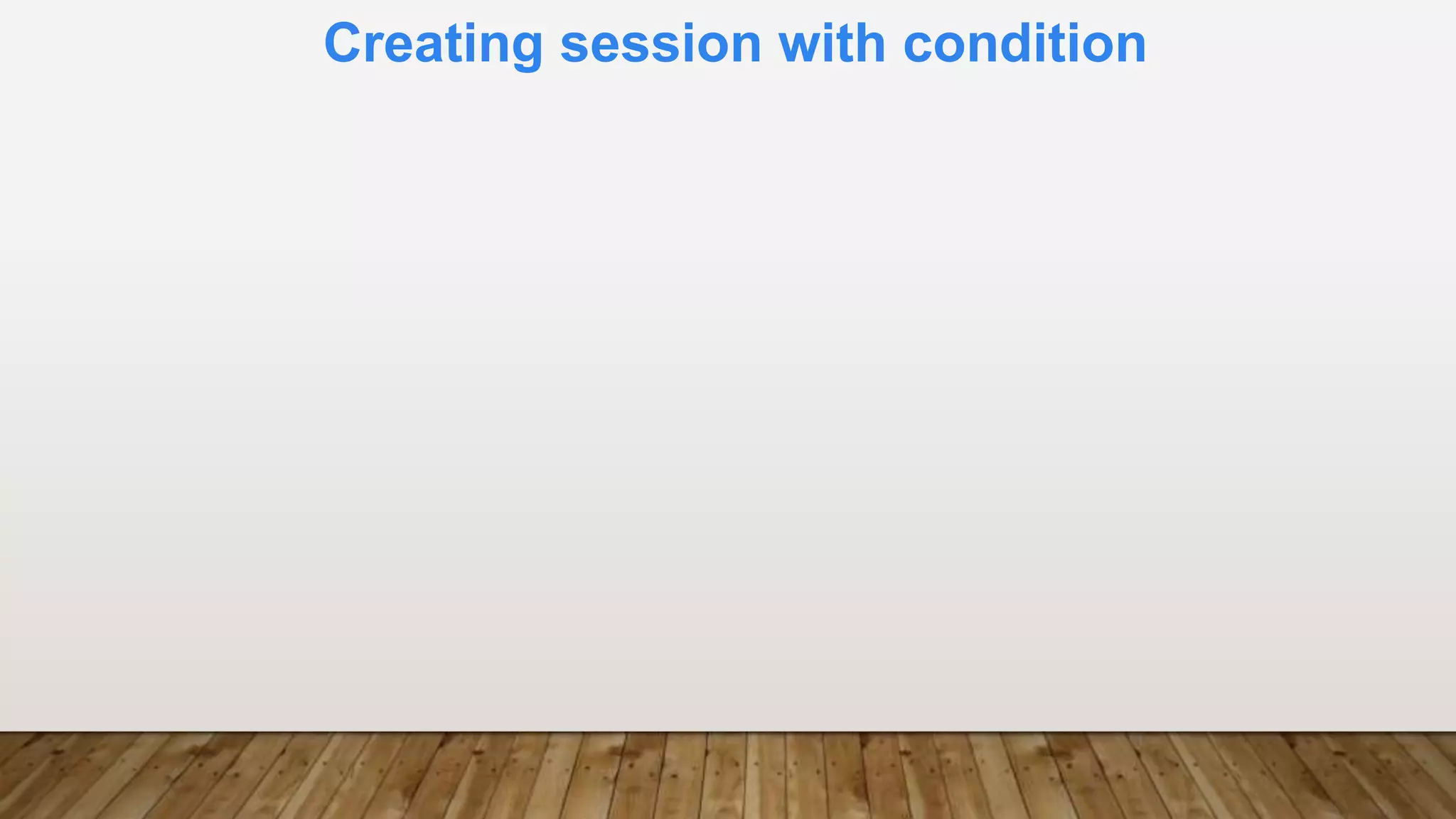 Creating session with condition